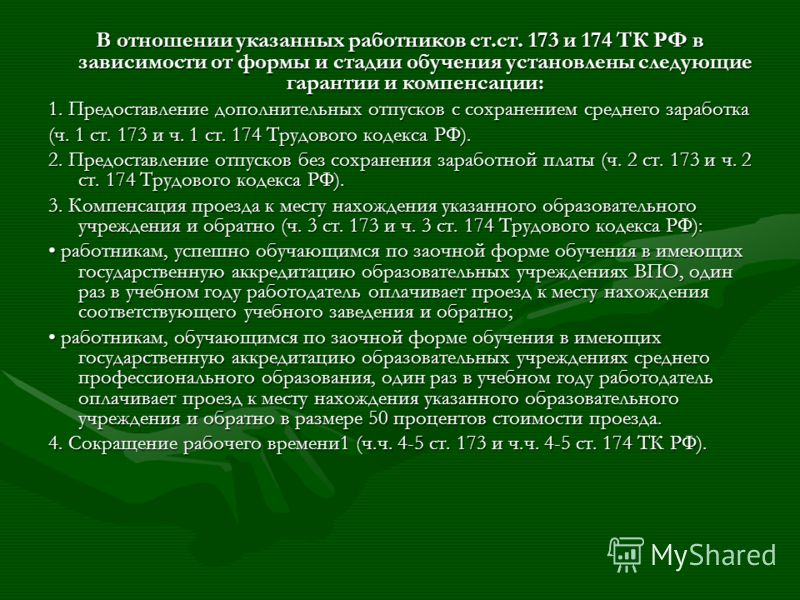 В отношении указанных работников ст.ст. 173 и 174 ТК РФ в зависимости от формы и стадии обучения установлены следующие гарантии и компенсации:

1. Предоставление дополнительных отпусков с сохранением среднего заработка

(ч. 1 ст. 173 и ч. 1 ст. 174 Трудового кодекса РФ).

2. Предоставление отпусков без сохранения заработной платы (ч. 2 ст. 173 и ч. 2 ст. 174 Трудового кодекса РФ).

3. Компенсация проезда к месту нахождения указанного образовательного учреждения и обратно (ч. 3 ст. 173 и ч. 3 ст. 174 Трудового кодекса РФ):

• работникам, успешно обучающимся по заочной форме обучения в имеющих государственную аккредитацию образовательных учреждениях ВПО, один раз в учебном году работодатель оплачивает проезд к месту нахождения соответствующего учебного заведения и обратно;

• работникам, обучающимся по заочной форме обучения в имеющих государственную аккредитацию образовательных учреждениях среднего профессионального образования, один раз в учебном году работодатель оплачивает проезд к месту нахождения указанного образовательного учреждения и обратно в размере 50 процентов стоимости проезда.

4. Сокращение рабочего времени1 (ч.ч. 4-5 ст. 173 и ч.ч. 4-5 ст. 174 ТК РФ).

MyShared